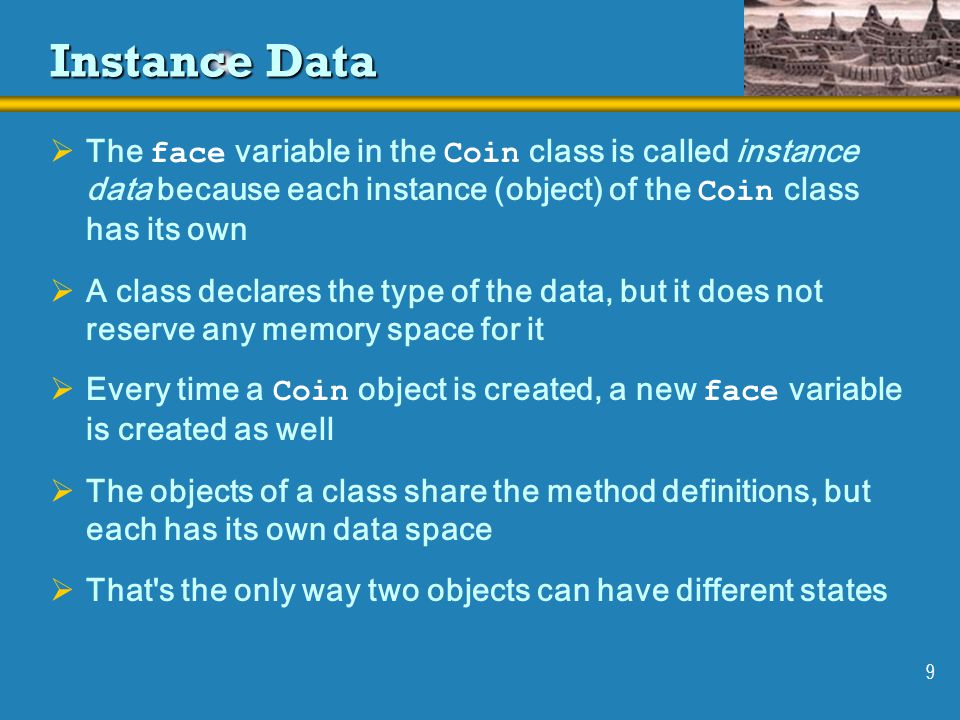 Instance Data

➢ The face variable in the Coin class is called instance data because each instance (object) of the Coin class has its own

➢ A class declares the type of the data, but it does not reserve any memory space for it

➢ Every time a Coin object is created, a new face variable is created as well

➢ The objects of a class share the method definitions, but each has its own data space

➢ That's the only way two objects can have different states

9